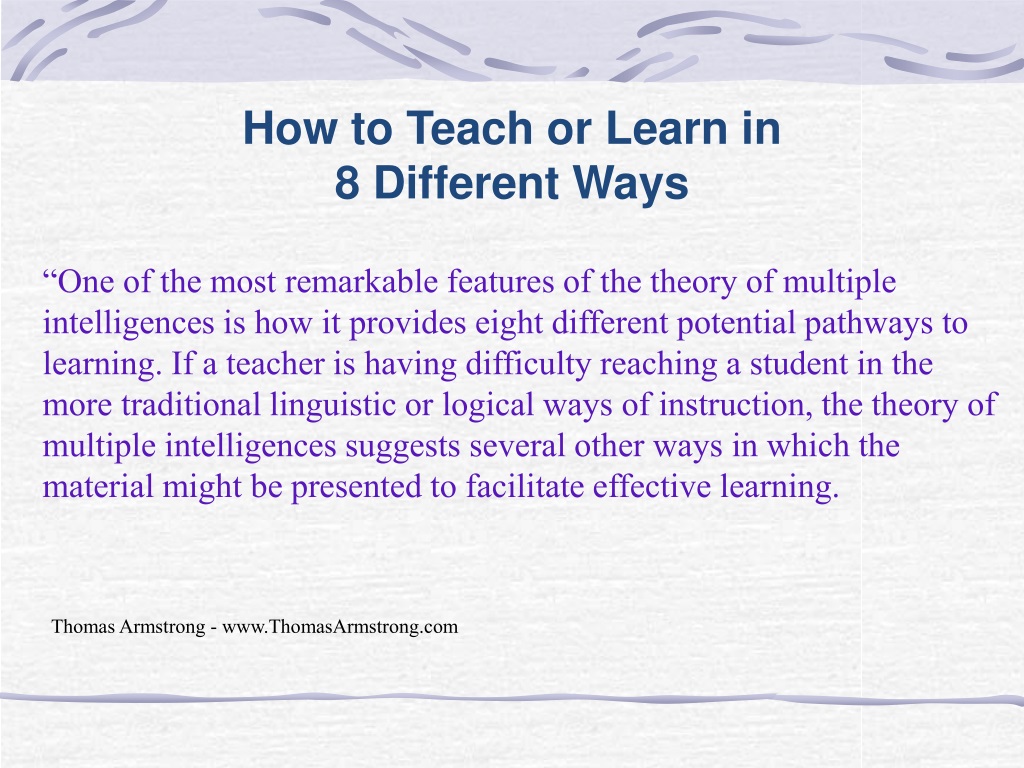 How to Teach or Learn in
8 Different Ways

“One of the most remarkable features of the theory of multiple intelligences is how it provides eight different potential pathways to learning. If a teacher is having difficulty reaching a student in the more traditional linguistic or logical ways of instruction, the theory of multiple intelligences suggests several other ways in which the material might be presented to facilitate effective learning.

Thomas Armstrong - www.ThomasArmstrong.com